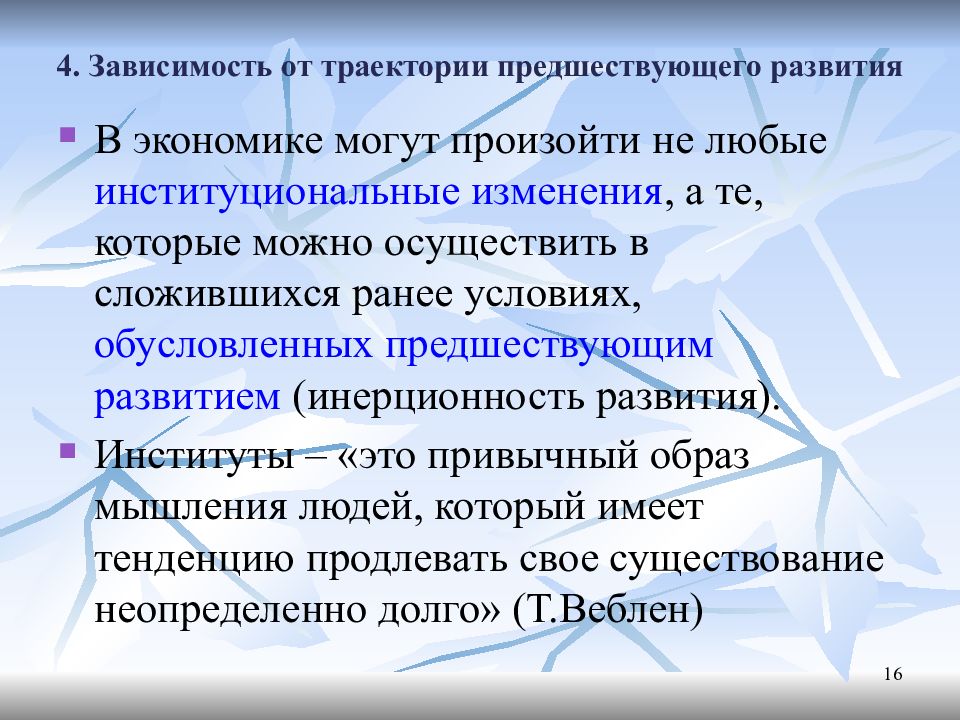 4. Зависимость от траектории предшествующего развития

В экономике могут произойти не любые институциональные изменения, а те, которые можно осуществить в сложившихся ранее условиях, обусловленных предшествующим развитием (инерционность развития).

Институты – «это привычный образ мышления людей, который имеет тенденцию продлевать свое существование неопределенно долго» (Т.Веблен)

16